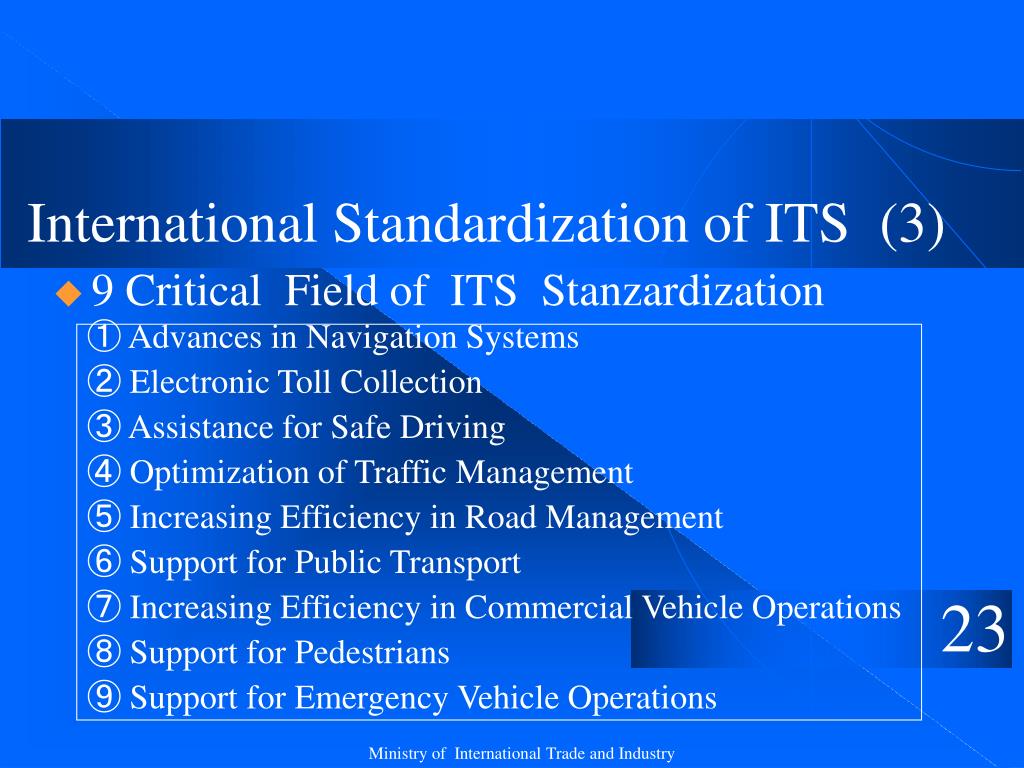 International Standardization of ITS (3)

9 Critical Field of ITS Stanzardization

① Advances in Navigation Systems
② Electronic Toll Collection
③ Assistance for Safe Driving
④ Optimization of Traffic Management
⑤ Increasing Efficiency in Road Management
⑥ Support for Public Transport
⑦ Increasing Efficiency in Commercial Vehicle Operations
⑧ Support for Pedestrians
⑨ Support for Emergency Vehicle Operations

23

Ministry of International Trade and Industry